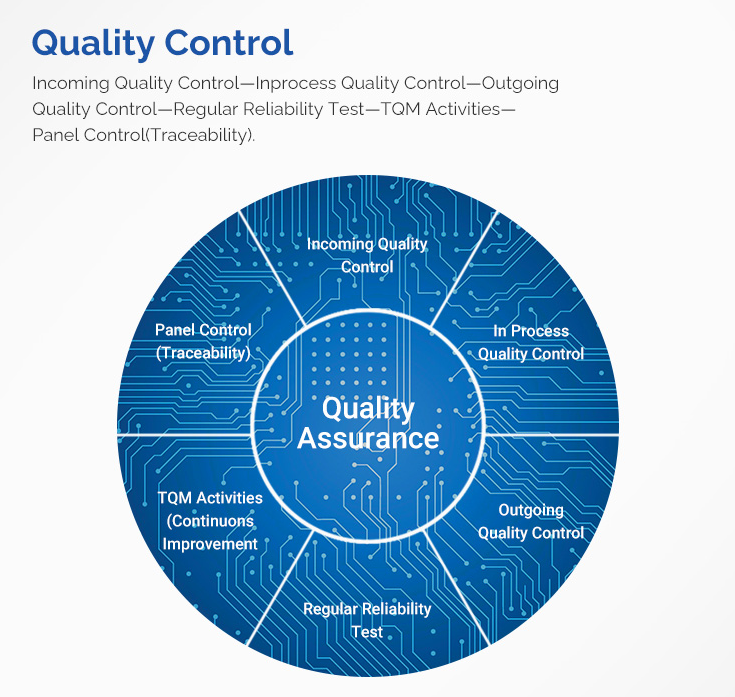 Quality Control

Incoming Quality Control—Inprocess Quality Control—Outgoing Quality Control—Regular Reliability Test—TQM Activities—Panel Control(Traceability).

Incoming Quality Control

In Process Quality Control

Outgoing Quality Control

Regular Reliability Test

TQM Activities (Continuons Improvement

Panel Control (Traceability)

Quality Assurance